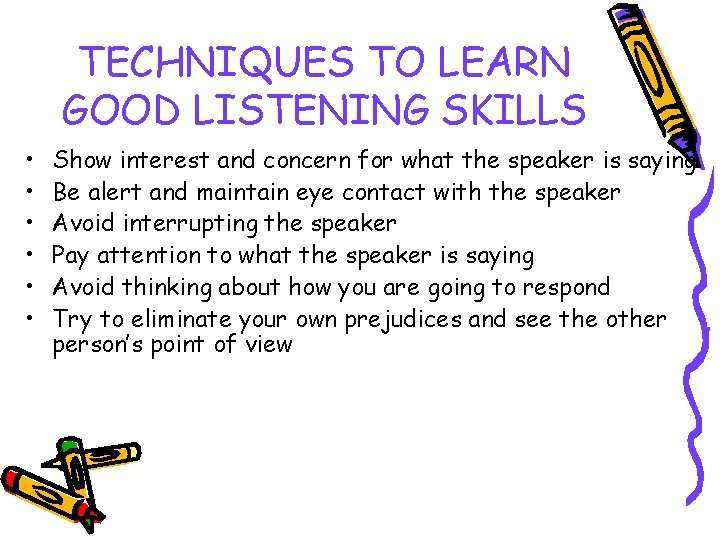 TECHNIQUES TO LEARN GOOD LISTENING SKILLS

• Show interest and concern for what the speaker is saying
• Be alert and maintain eye contact with the speaker
• Avoid interrupting the speaker
• Pay attention to what the speaker is saying
• Avoid thinking about how you are going to respond
• Try to eliminate your own prejudices and see the other person's point of view